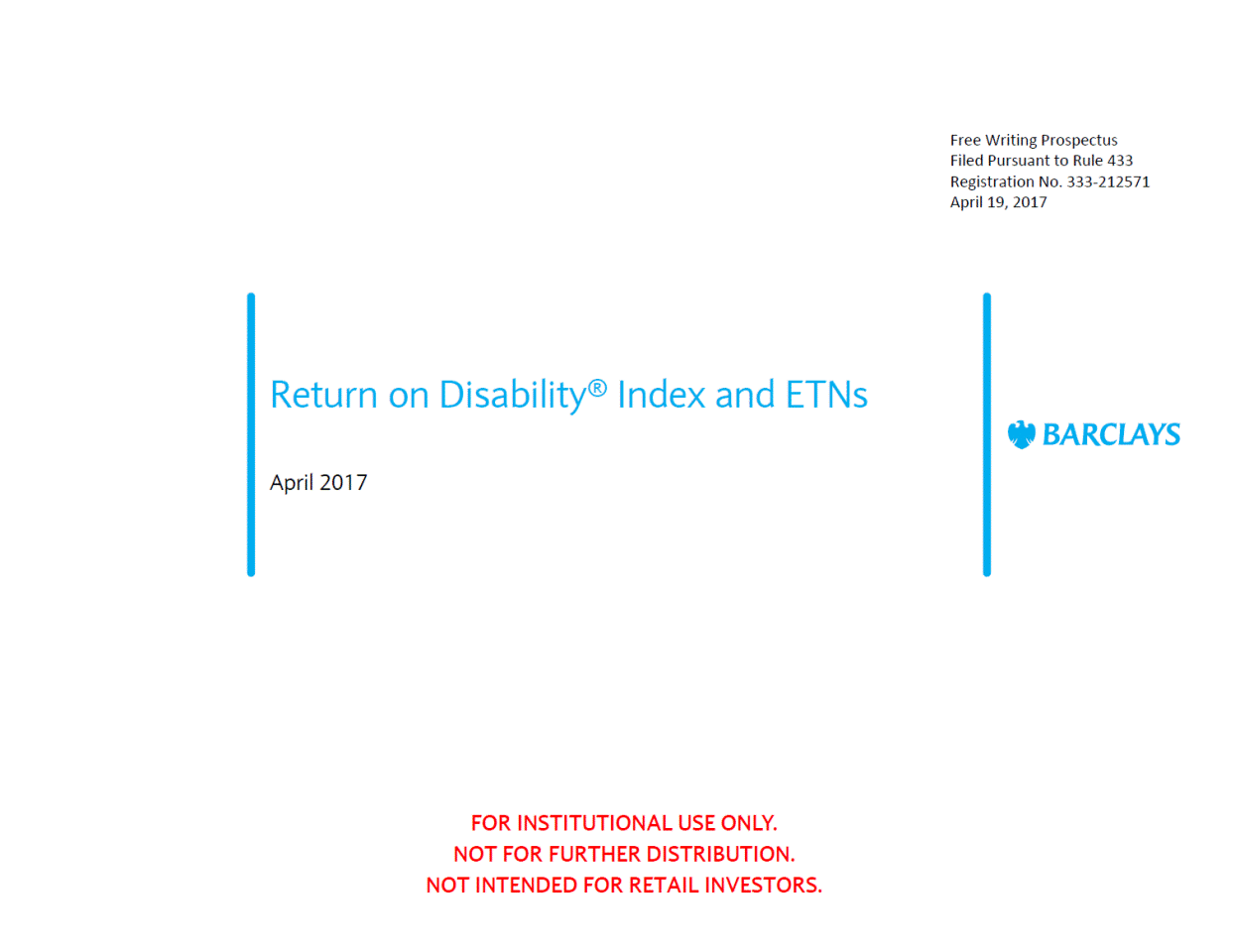 Free Writing Prospectus
Filed Pursuant to Rule 433
Registration No. 333-212571
April 19, 2017

Return on Disability® Index and ETNs

April 2017

BARCLAYS

FOR INSTITUTIONAL USE ONLY.
NOT FOR FURTHER DISTRIBUTION.
NOT INTENDED FOR RETAIL INVESTORS.